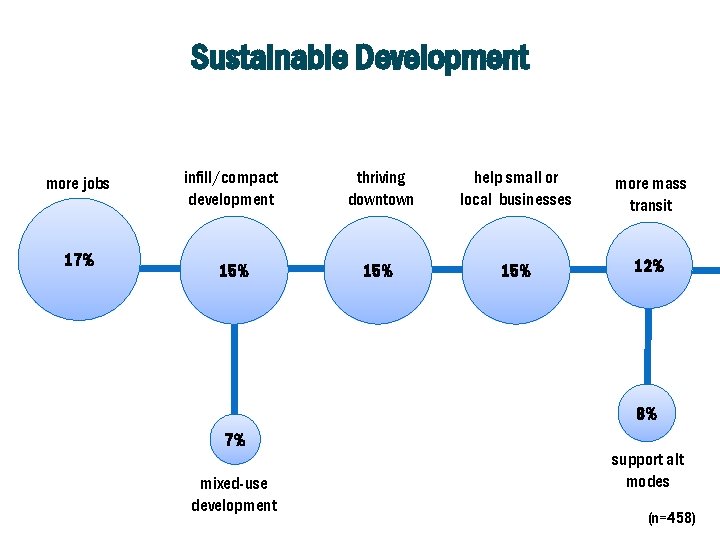 Sustainable Development

more jobs

17%

infill/compact development

15%

7%

mixed-use development

thriving downtown

15%

help small or local businesses

15%

more mass transit

12%

8%

support alt modes

(n=458)